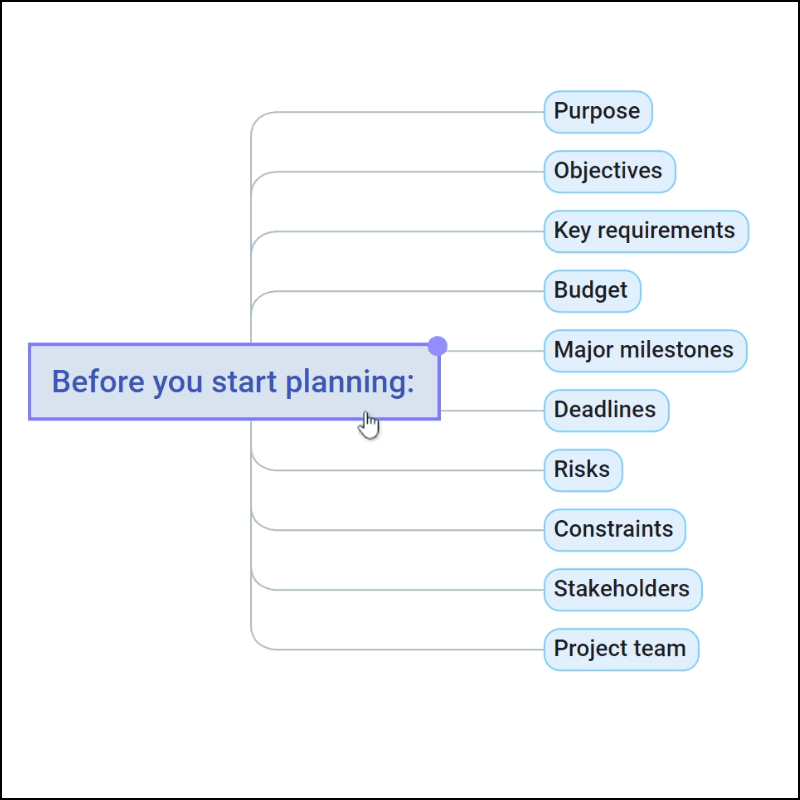 Before you start planning:

Purpose

Objectives

Key requirements

Budget

Major milestones

Deadlines

Risks

Constraints

Stakeholders

Project team